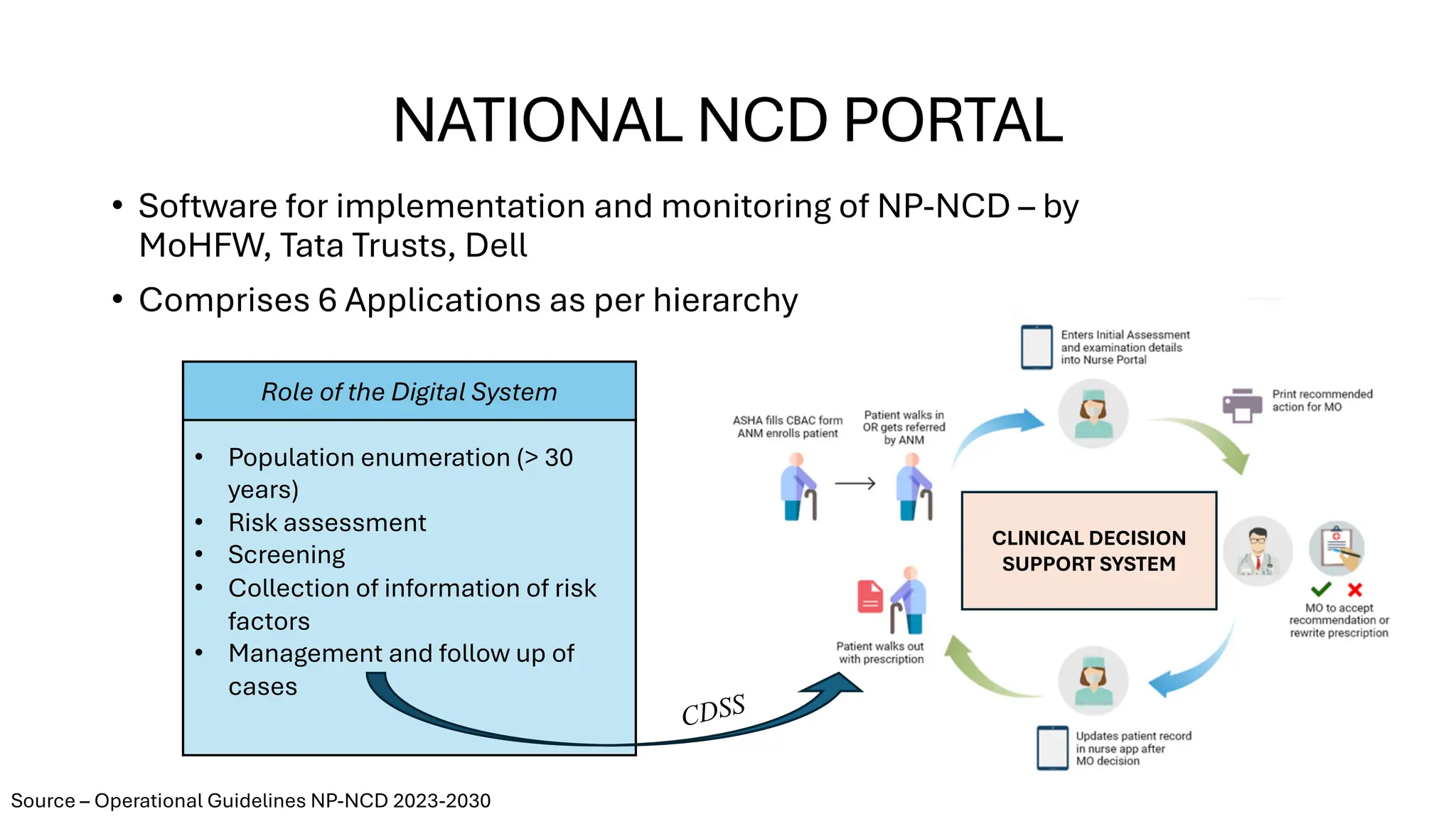 NATIONAL NCD PORTAL

• Software for implementation and monitoring of NP-NCD – by MoHFW, Tata Trusts, Dell

• Comprises 6 Applications as per hierarchy

Role of the Digital System

• Population enumeration (> 30 years)
• Risk assessment
• Screening
• Collection of information of risk factors
• Management and follow up of cases

CDSS

ASHA fills CBAC form ANM enrolls patient

Patient walks in OR gets referred by ANM

Enters Initial Assessment and examination details into Nurse Portal

Print recommended action for MO

CLINICAL DECISION SUPPORT SYSTEM

MO to accept recommendation or rewrite prescription

Updates patient record in nurse app after MO decision

Patient walks out with prescription

Source – Operational Guidelines NP-NCD 2023-2030